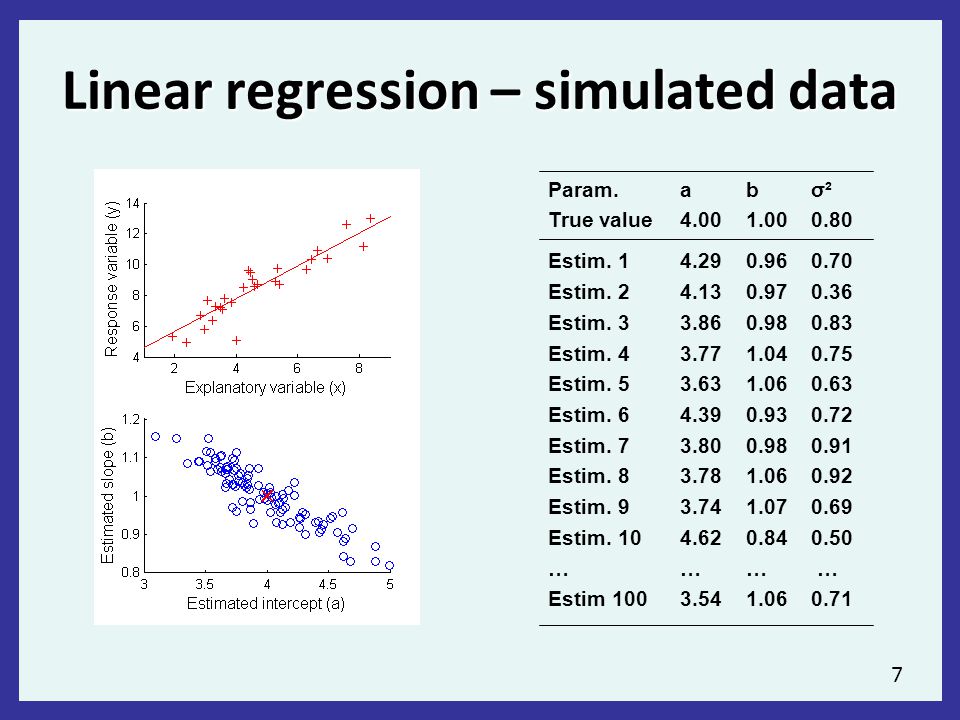 Linear regression – simulated data

Response variable (y)

14
12
10
8
6
4

2 4 6 8

Explanatory variable (x)

Estimated slope (b)

1.2
1.1
1
0.9
0.8

3 3.5 4 4.5 5

Estimated intercept (a)

| Param. | a | b | $\sigma^2$ |
|---|---|---|---|
| True value | 4.00 | 1.00 | 0.80 |
| Estim. 1 | 4.29 | 0.96 | 0.70 |
| Estim. 2 | 4.13 | 0.97 | 0.36 |
| Estim. 3 | 3.86 | 0.98 | 0.83 |
| Estim. 4 | 3.77 | 1.04 | 0.75 |
| Estim. 5 | 3.63 | 1.06 | 0.63 |
| Estim. 6 | 4.39 | 0.93 | 0.72 |
| Estim. 7 | 3.80 | 0.98 | 0.91 |
| Estim. 8 | 3.78 | 1.06 | 0.92 |
| Estim. 9 | 3.74 | 1.07 | 0.69 |
| Estim. 10 | 4.62 | 0.84 | 0.50 |
| … | … | … | … |
| Estim 100 | 3.54 | 1.06 | 0.71 |

7